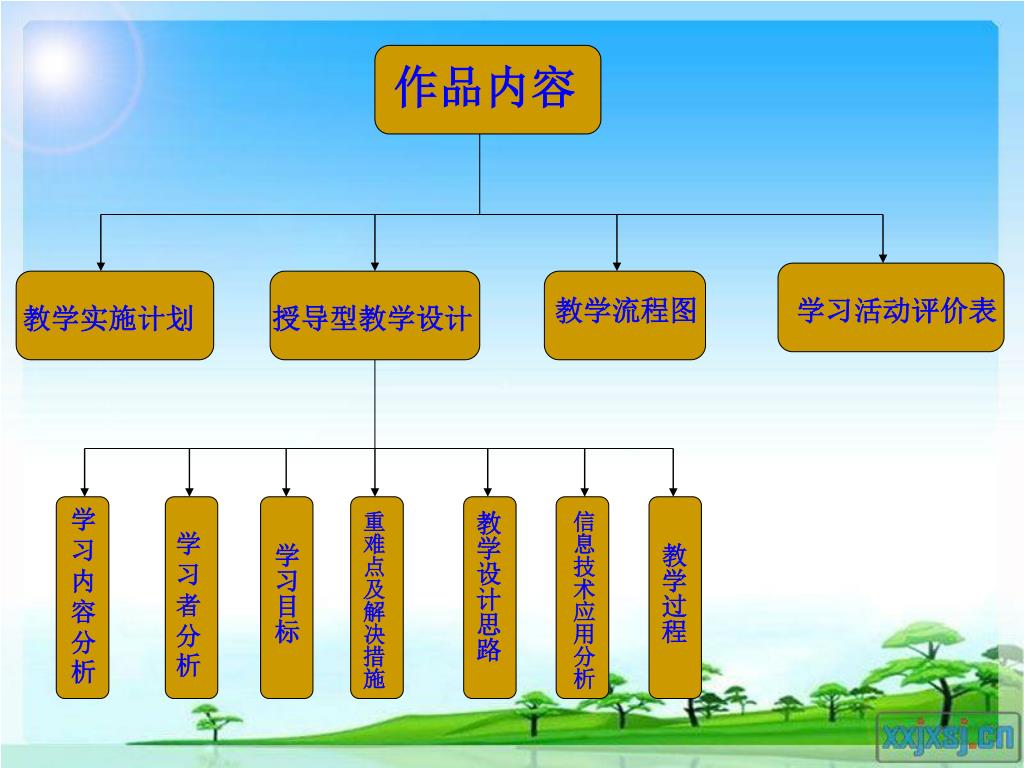 作品内容

教学实施计划

授导型教学设计

教学流程图

学习活动评价表

学习内容分析

学习者分析

学习目标

重难点及解决措施

教学设计思路

信息技术应用分析

教学过程

xxjxsj.cn